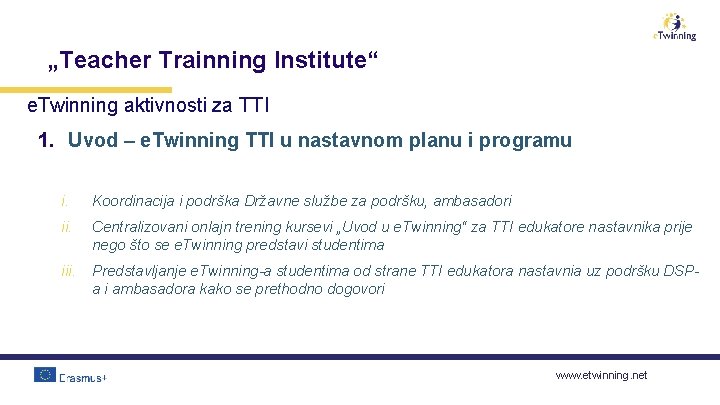 eTwinning

„Teacher Trainning Institute“

eTwinning aktivnosti za TTI

1. Uvod – eTwinning TTI u nastavnom planu i programu

i. Koordinacija i podrška Državne službe za podršku, ambasadori

ii. Centralizovani onlajn trening kursevi „Uvod u eTwinning“ za TTI edukatore nastavnika prije nego što se eTwinning predstavi studentima

iii. Predstavljanje eTwinning-a studentima od strane TTI edukatora nastavnia uz podršku DSP-a i ambasadora kako se prethodno dogovori

Erasmus+

www.etwinning.net